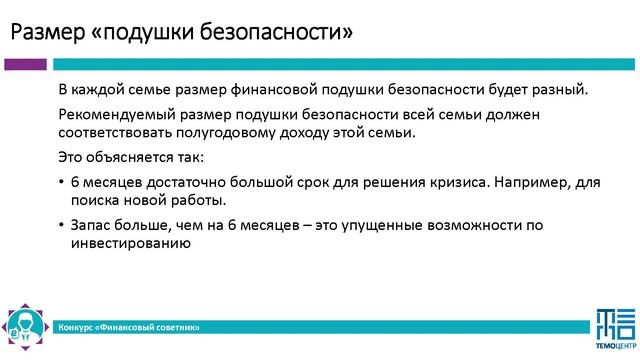 Размер «подушки безопасности»

В каждой семье размер финансовой подушки безопасности будет разный.

Рекомендуемый размер подушки безопасности всей семьи должен соответствовать полугодовому доходу этой семьи.

Это объясняется так:

• 6 месяцев достаточно большой срок для решения кризиса. Например, для поиска новой работы.

• Запас больше, чем на 6 месяцев – это упущенные возможности по инвестированию

Конкурс «Финансовый советник»

ТЕМОЦЕНТР